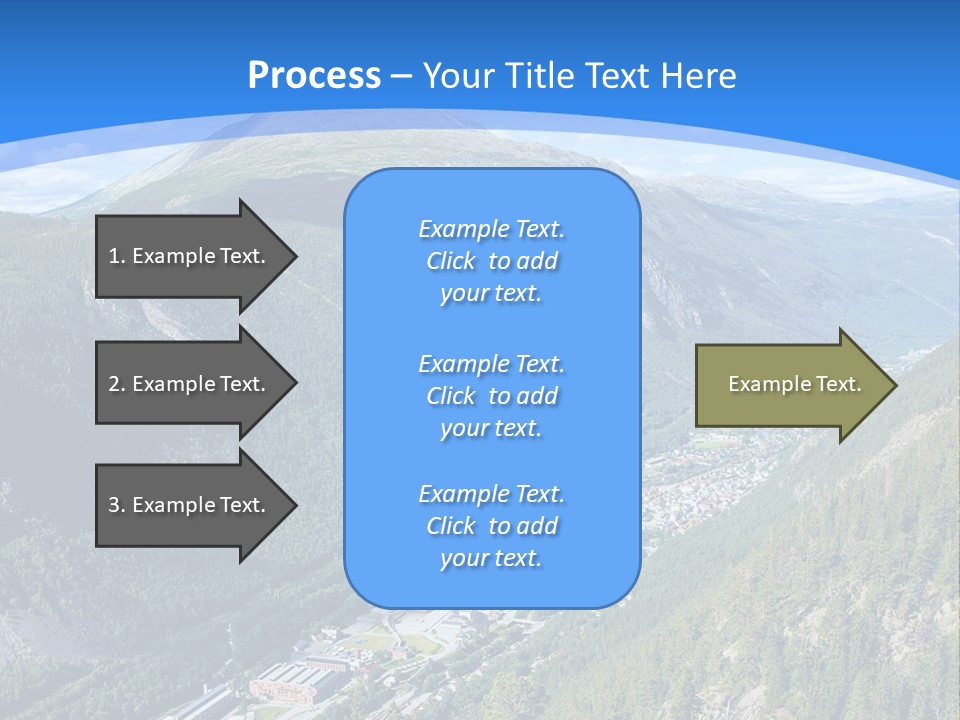 Process – Your Title Text Here

1. Example Text.

2. Example Text.

3. Example Text.

Example Text. Click to add your text.

Example Text. Click to add your text.

Example Text. Click to add your text.

Example Text.